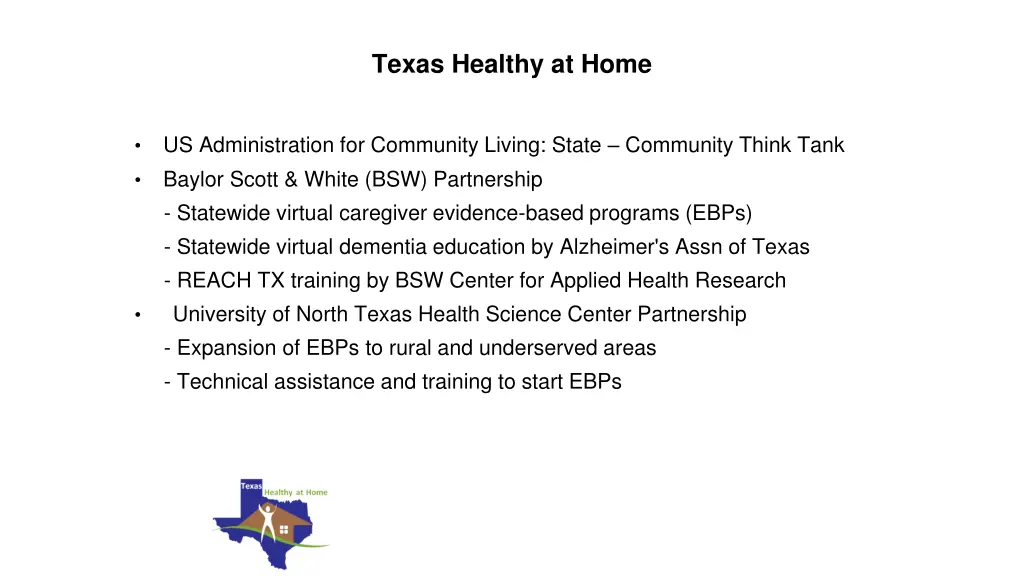 Texas Healthy at Home

• US Administration for Community Living: State – Community Think Tank
• Baylor Scott & White (BSW) Partnership
- Statewide virtual caregiver evidence-based programs (EBPs)
- Statewide virtual dementia education by Alzheimer's Assn of Texas
- REACH TX training by BSW Center for Applied Health Research
• University of North Texas Health Science Center Partnership
- Expansion of EBPs to rural and underserved areas
- Technical assistance and training to start EBPs

Texas Healthy at Home